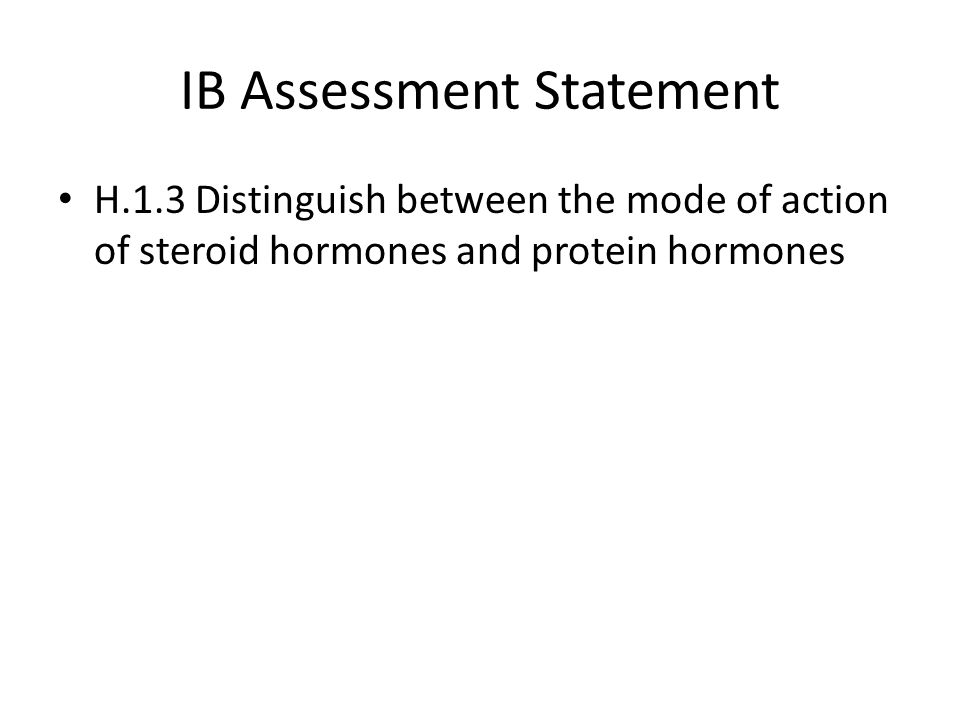 IB Assessment Statement

• H.1.3 Distinguish between the mode of action of steroid hormones and protein hormones